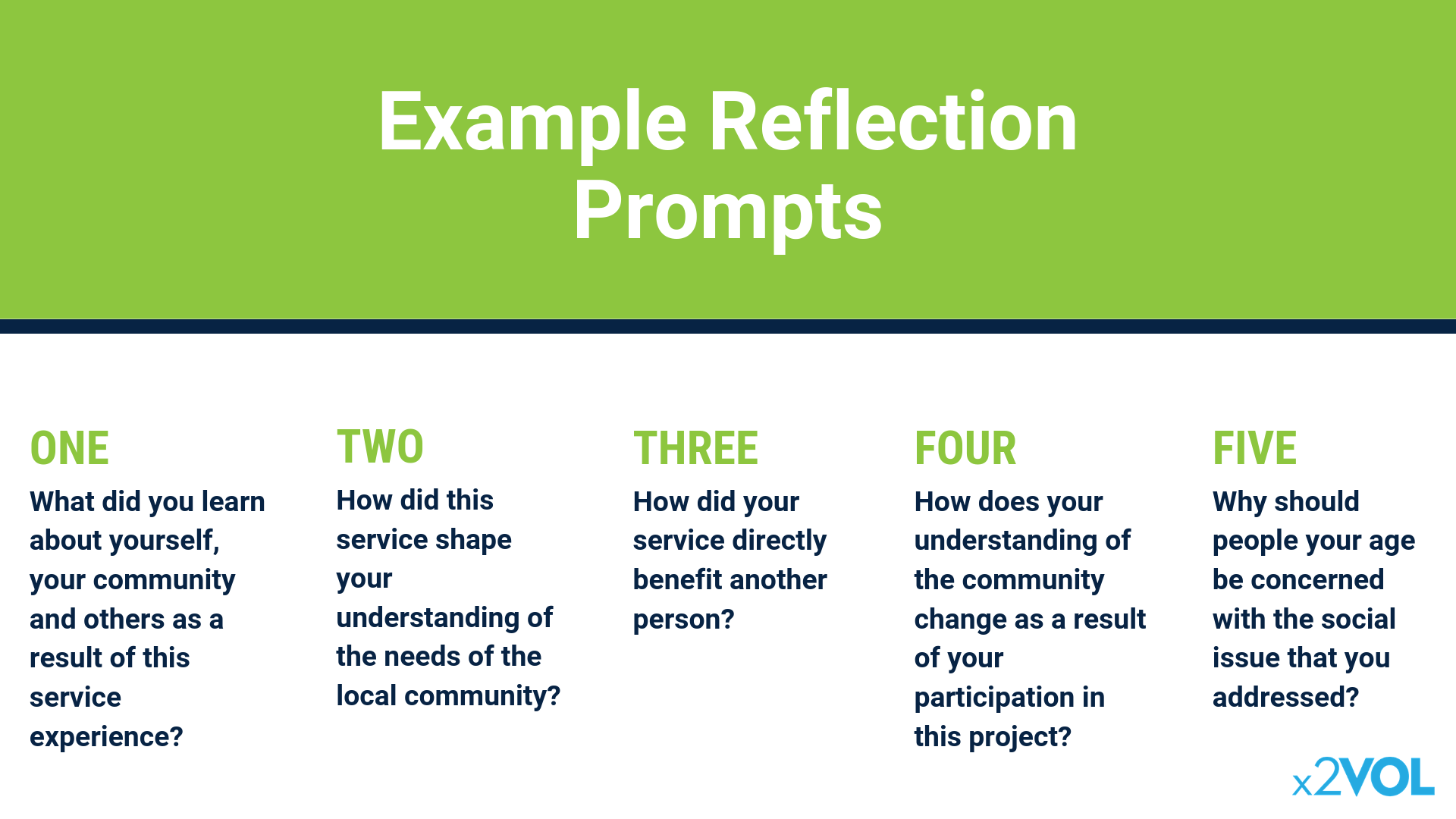 Example Reflection Prompts

ONE
What did you learn about yourself, your community and others as a result of this service experience?

TWO
How did this service shape your understanding of the needs of the local community?

THREE
How did your service directly benefit another person?

FOUR
How does your understanding of the community change as a result of your participation in this project?

FIVE
Why should people your age be concerned with the social issue that you addressed?

x2VOL